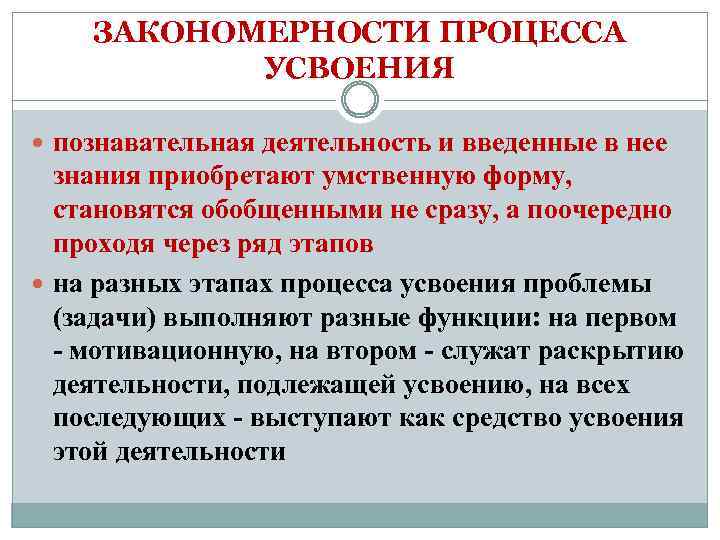 ЗАКОНОМЕРНОСТИ ПРОЦЕССА УСВОЕНИЯ

познавательная деятельность и введенные в нее знания приобретают умственную форму, становятся обобщенными не сразу, а поочередно проходя через ряд этапов

на разных этапах процесса усвоения проблемы (задачи) выполняют разные функции: на первом - мотивационную, на втором - служат раскрытию деятельности, подлежащей усвоению, на всех последующих - выступают как средство усвоения этой деятельности